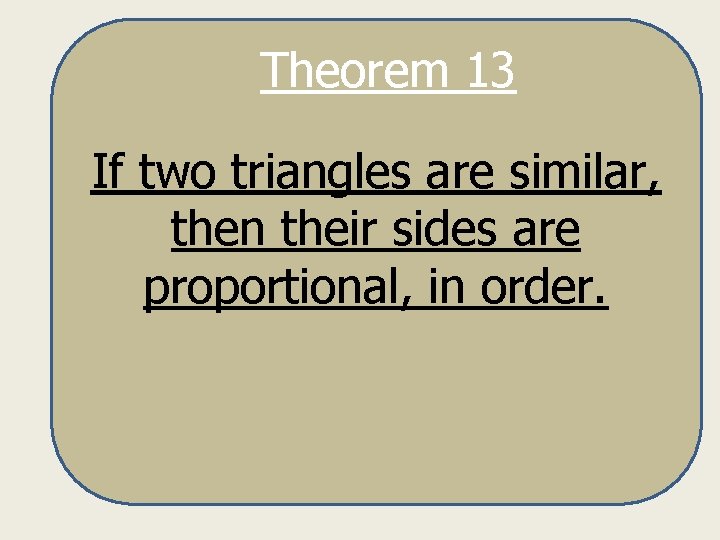 Theorem 13

If two triangles are similar, then their sides are proportional, in order.